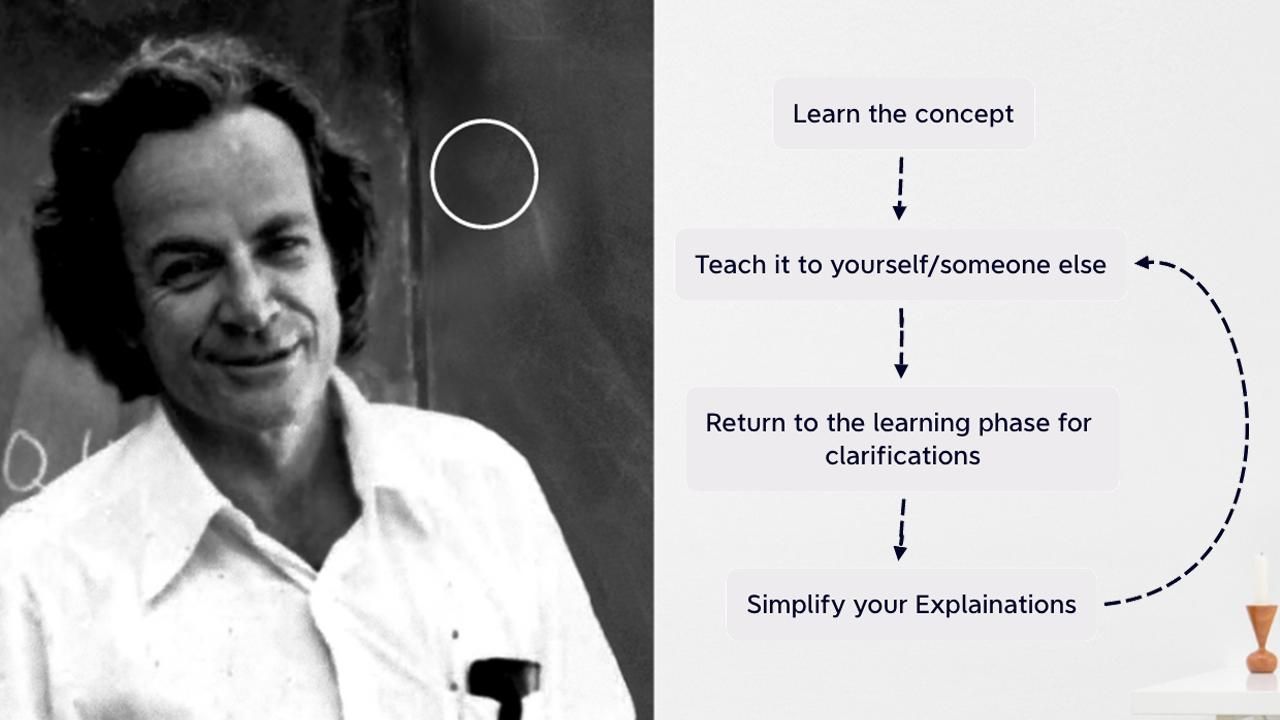 Learn the concept

Teach it to yourself/someone else

Return to the learning phase for clarifications

Simplify your Explainations